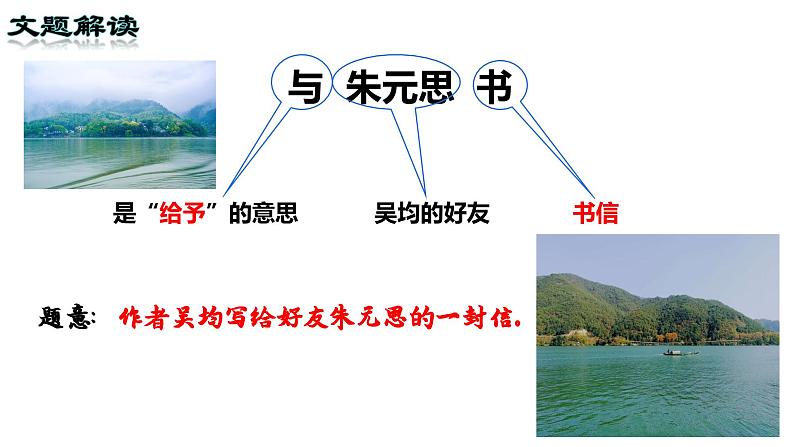 文题解读

与 朱元思 书

是“给予”的意思

吴均的好友

书信

题意：作者吴均写给好友朱元思的一封信.